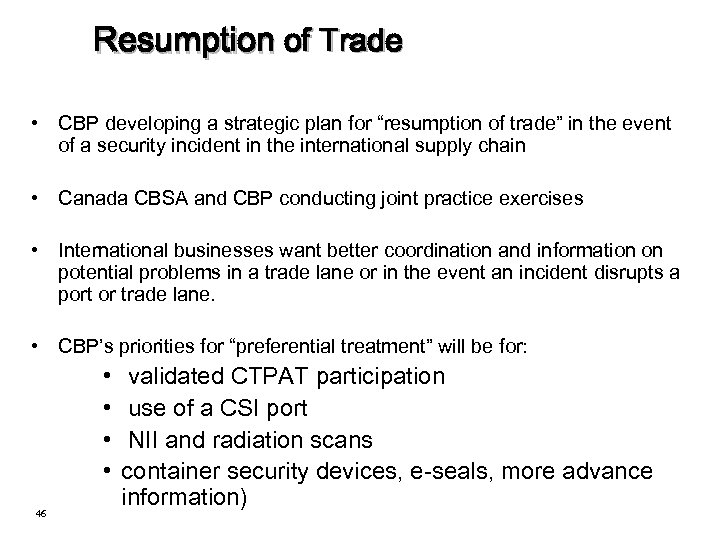 Resumption of Trade

• CBP developing a strategic plan for “resumption of trade” in the event of a security incident in the international supply chain

• Canada CBSA and CBP conducting joint practice exercises

• International businesses want better coordination and information on potential problems in a trade lane or in the event an incident disrupts a port or trade lane.

• CBP’s priorities for “preferential treatment” will be for:
• validated CTPAT participation
• use of a CSI port
• NII and radiation scans
• container security devices, e-seals, more advance information)

46